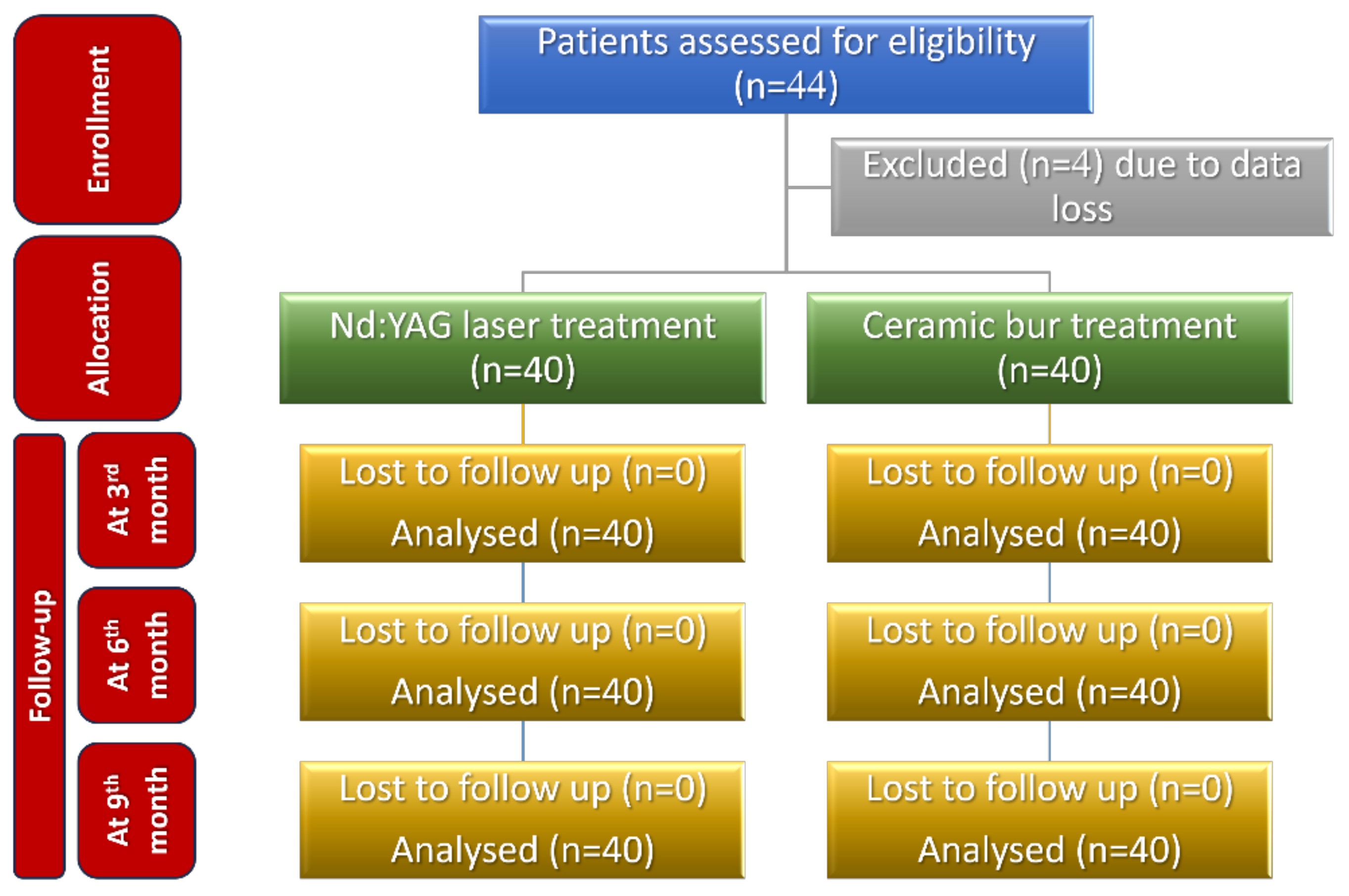 Enrollment

Patients assessed for eligibility (n=44)

Excluded (n=4) due to data loss

Allocation

Nd:YAG laser treatment (n=40)

Ceramic bur treatment (n=40)

Follow-up

At 3$^{rd}$ month

Lost to follow up (n=0)

Analysed (n=40)

Lost to follow up (n=0)

Analysed (n=40)

At 6$^{th}$ month

Lost to follow up (n=0)

Analysed (n=40)

Lost to follow up (n=0)

Analysed (n=40)

At 9$^{th}$ month

Lost to follow up (n=0)

Analysed (n=40)

Lost to follow up (n=0)

Analysed (n=40)